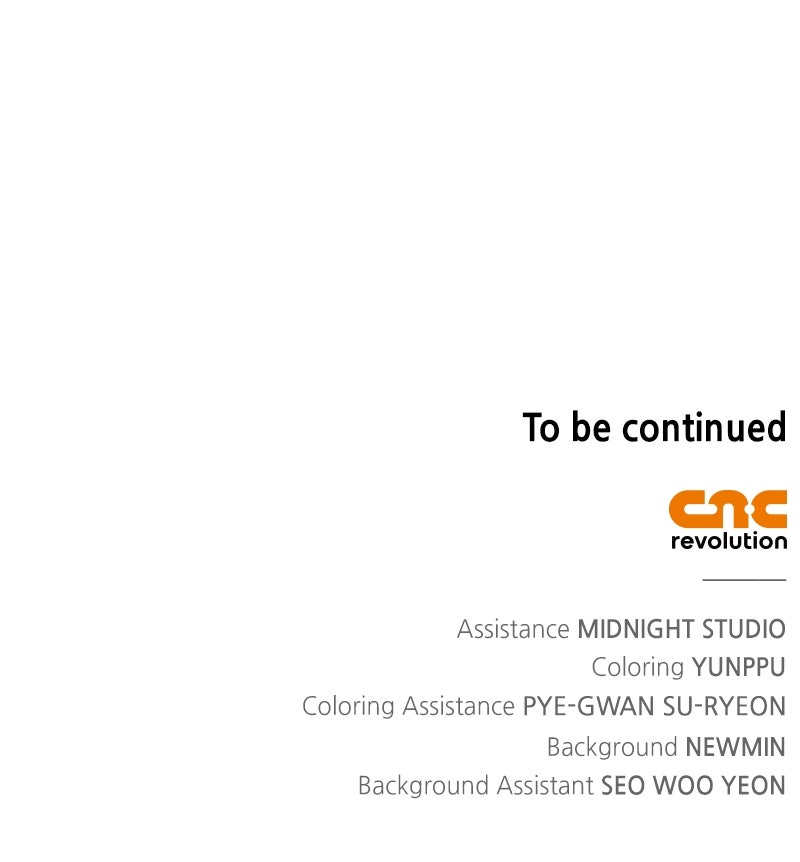 To be continued

cnc
revolution

Assistance MIDNIGHT STUDIO
Coloring YUNPPU
Coloring Assistance PYE-GWAN SU-RYEON
Background NEWMIN
Background Assistant SEO WOO YEON